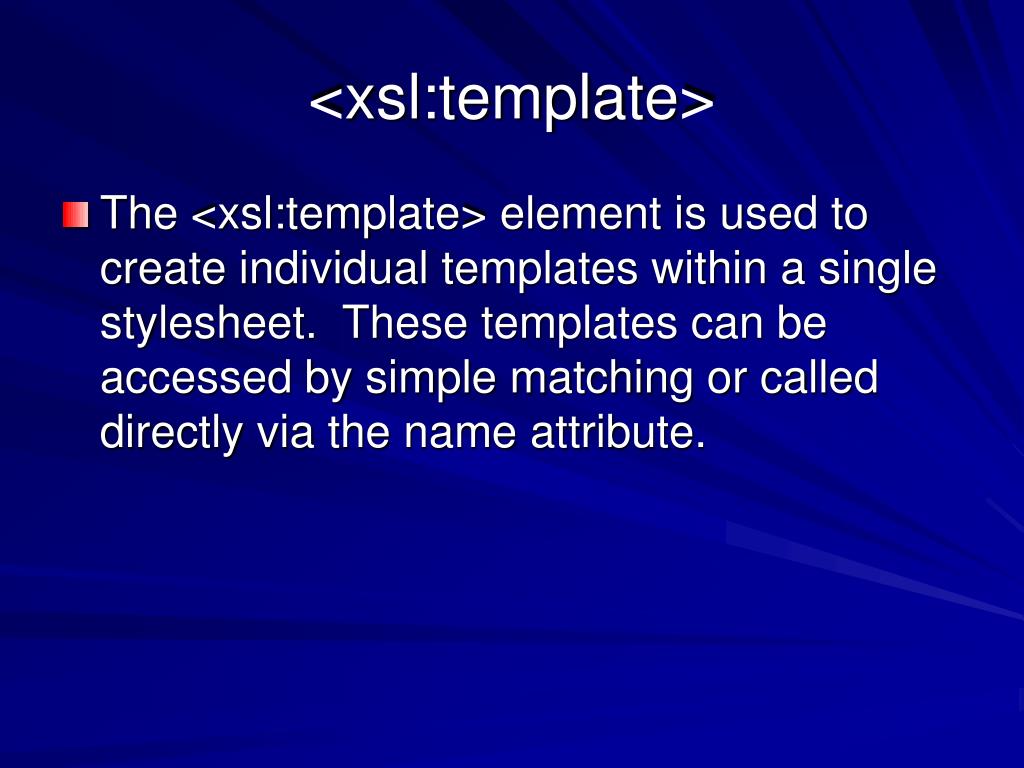 <xsl:template>

The <xsl:template> element is used to create individual templates within a single stylesheet. These templates can be accessed by simple matching or called directly via the name attribute.